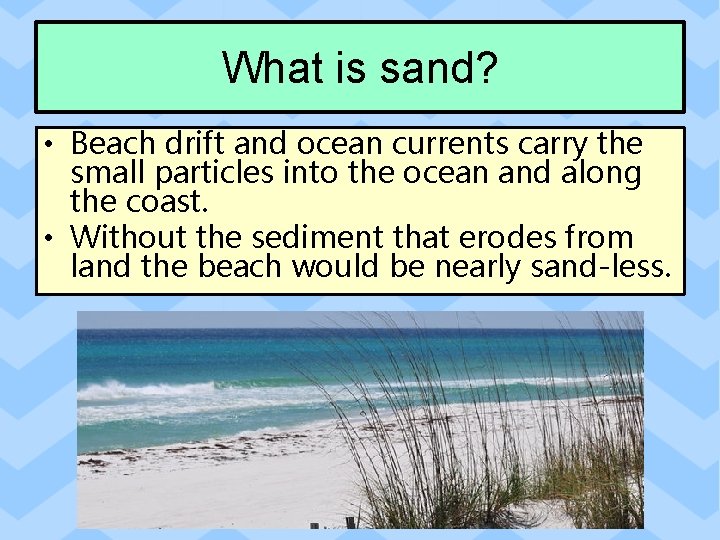 What is sand?

• Beach drift and ocean currents carry the small particles into the ocean and along the coast.
• Without the sediment that erodes from land the beach would be nearly sand-less.